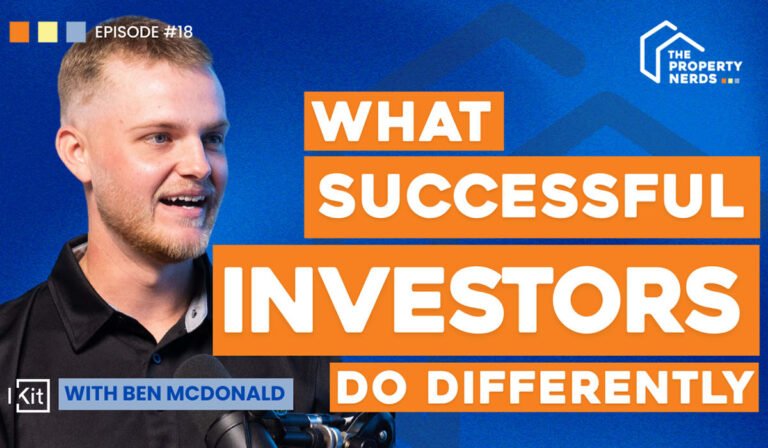 EPISODE #18

THE PROPERTY NERDS

WHAT SUCCESSFUL INVESTORS DO DIFFERENTLY

Kit

WITH BEN MCDONALD